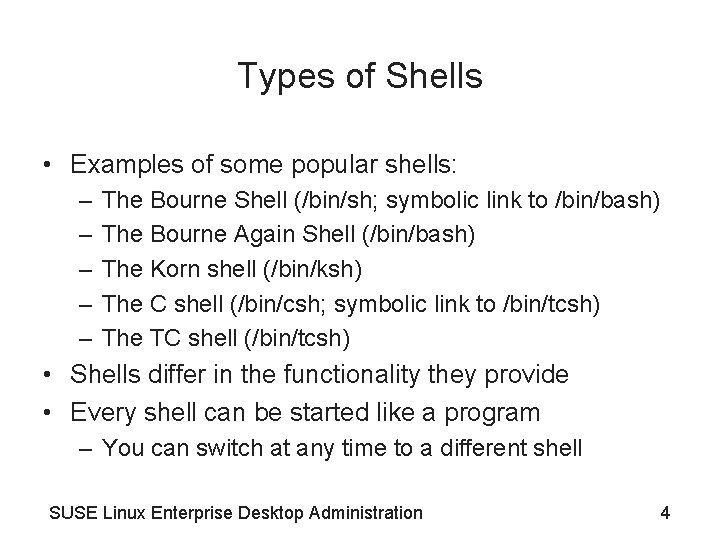 Types of Shells

• Examples of some popular shells:
– The Bourne Shell (/bin/sh; symbolic link to /bin/bash)
– The Bourne Again Shell (/bin/bash)
– The Korn shell (/bin/ksh)
– The C shell (/bin/csh; symbolic link to /bin/tcsh)
– The TC shell (/bin/tcsh)
• Shells differ in the functionality they provide
• Every shell can be started like a program
– You can switch at any time to a different shell

SUSE Linux Enterprise Desktop Administration

4